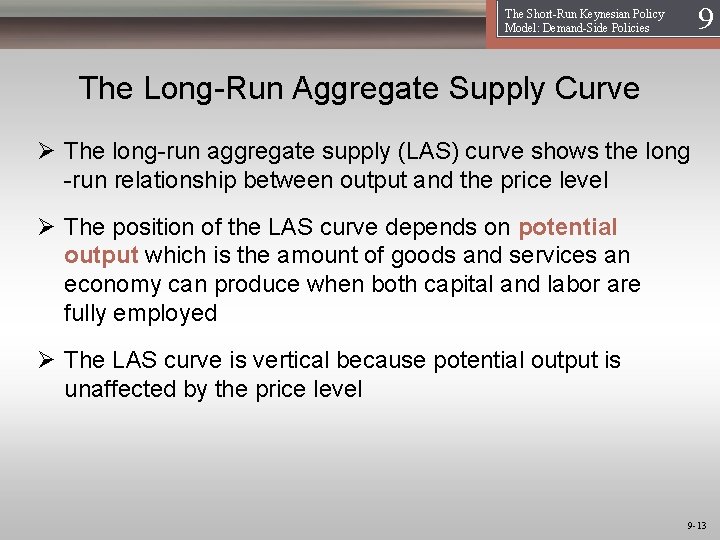 The Short-Run Keynesian Policy Model: Demand-Side Policies

9

The Long-Run Aggregate Supply Curve

➢ The long-run aggregate supply (LAS) curve shows the long -run relationship between output and the price level

➢ The position of the LAS curve depends on potential output which is the amount of goods and services an economy can produce when both capital and labor are fully employed

➢ The LAS curve is vertical because potential output is unaffected by the price level

9-13